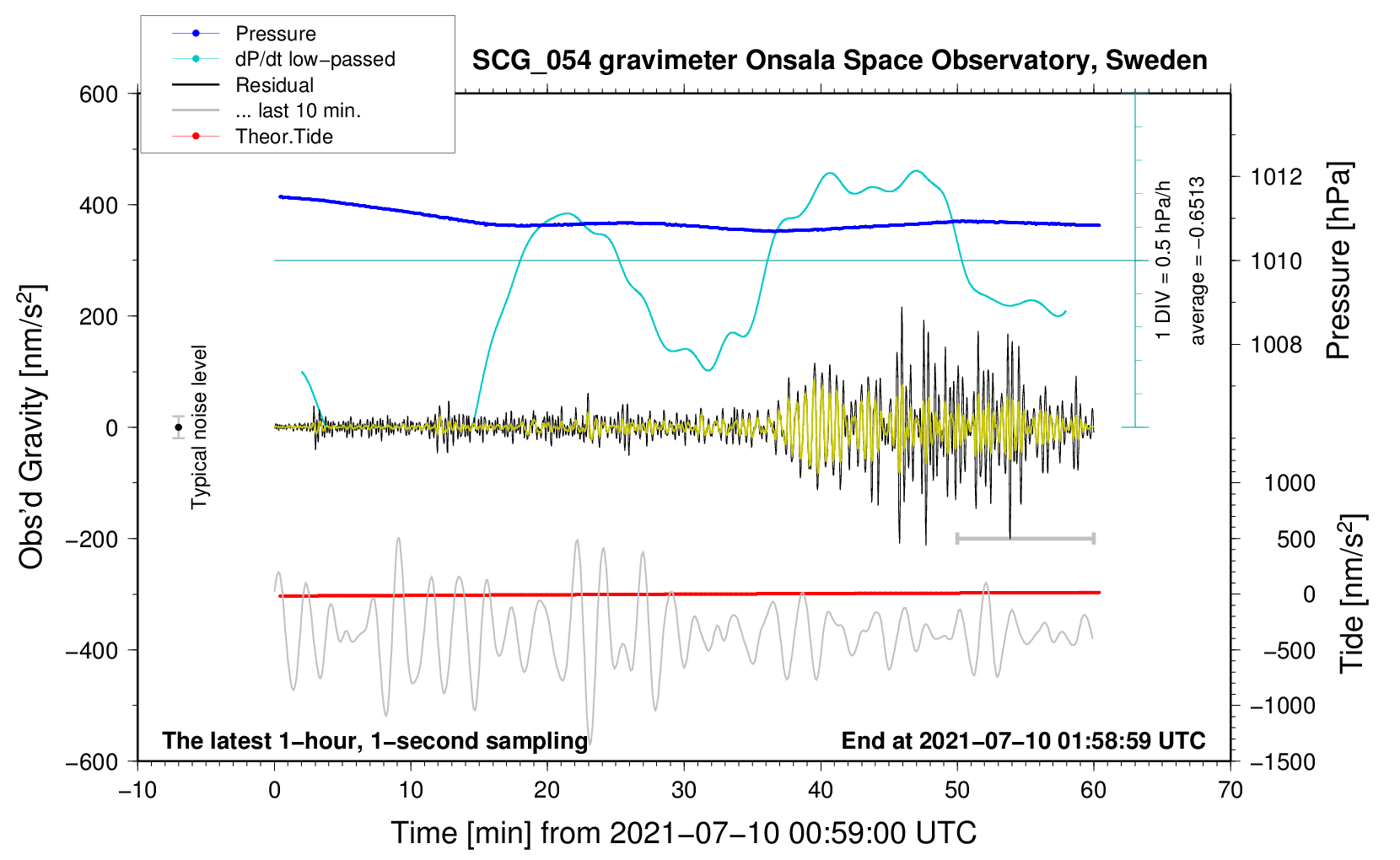 Pressure
dP/dt low−passed
Residual
... last 10 min.
Theor.Tide

SCG_054 gravimeter Onsala Space Observatory, Sweden

600
400
200
0
−200
−400
−600

Obs'd Gravity [nm/s$^2$]

Typical noise level

1 DIV = 0.5 hPa/h
average = −0.6513

1012
1010
1008

Pressure [hPa]

1000
500
0
−500
−1000
−1500

Tide [nm/s$^2$]

The latest 1−hour, 1−second sampling
End at 2021−07−10 01:58:59 UTC

−10
0
10
20
30
40
50
60
70

Time [min] from 2021−07−10 00:59:00 UTC